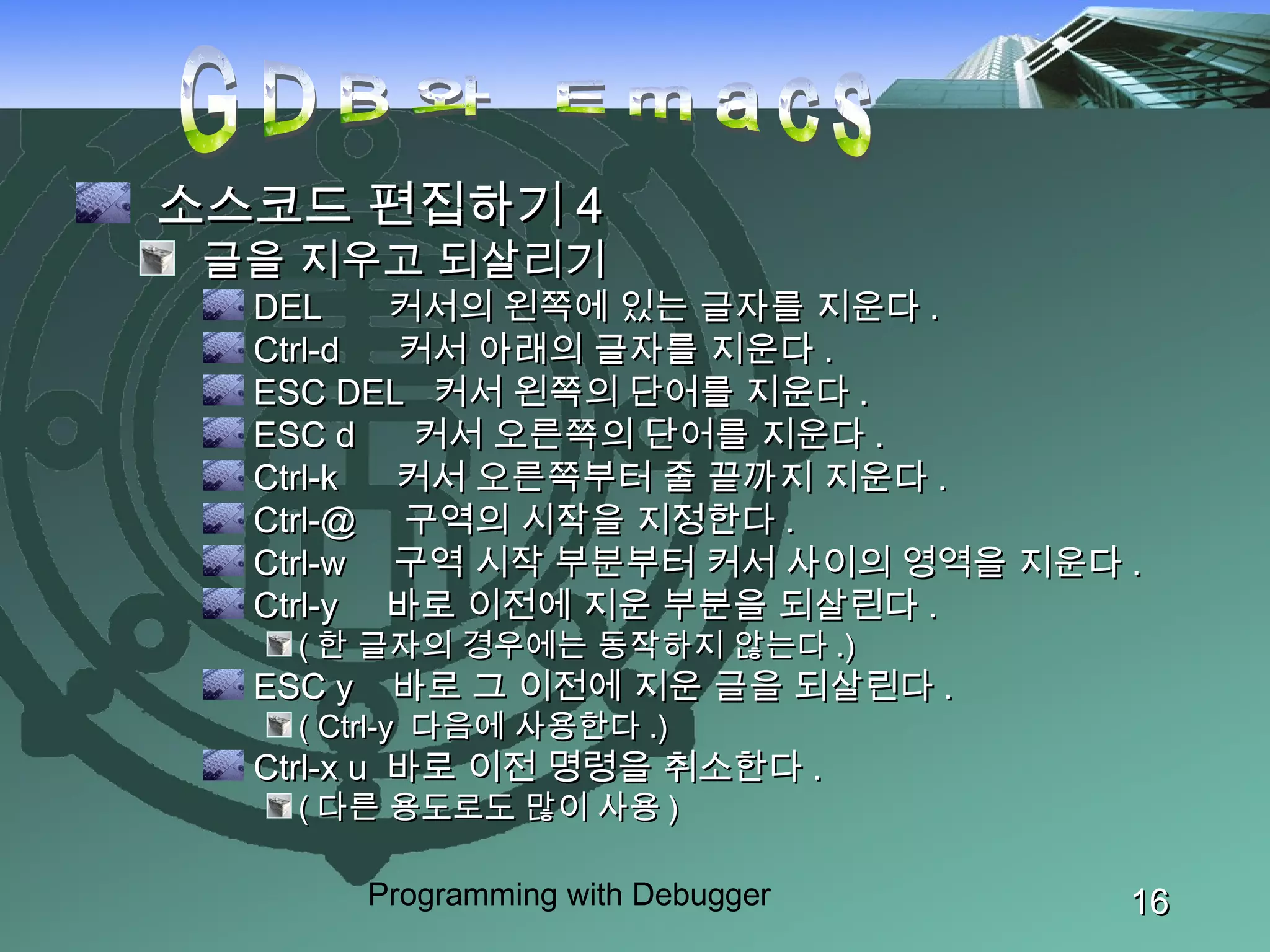 GDB와 Emacs

소스코드 편집하기 4

글을 지우고 되살리기

DEL 커서의 왼쪽에 있는 글자를 지운다 .

Ctrl-d 커서 아래의 글자를 지운다 .

ESC DEL 커서 왼쪽의 단어를 지운다 .

ESC d 커서 오른쪽의 단어를 지운다 .

Ctrl-k 커서 오른쪽부터 줄 끝까지 지운다 .

Ctrl-@ 구역의 시작을 지정한다 .

Ctrl-w 구역 시작 부분부터 커서 사이의 영역을 지운다 .

Ctrl-y 바로 이전에 지운 부분을 되살린다 .

( 한 글자의 경우에는 동작하지 않는다 .)

ESC y 바로 그 이전에 지운 글을 되살린다 .

( Ctrl-y 다음에 사용한다 .)

Ctrl-x u 바로 이전 명령을 취소한다 .

( 다른 용도로도 많이 사용 )

Programming with Debugger

16